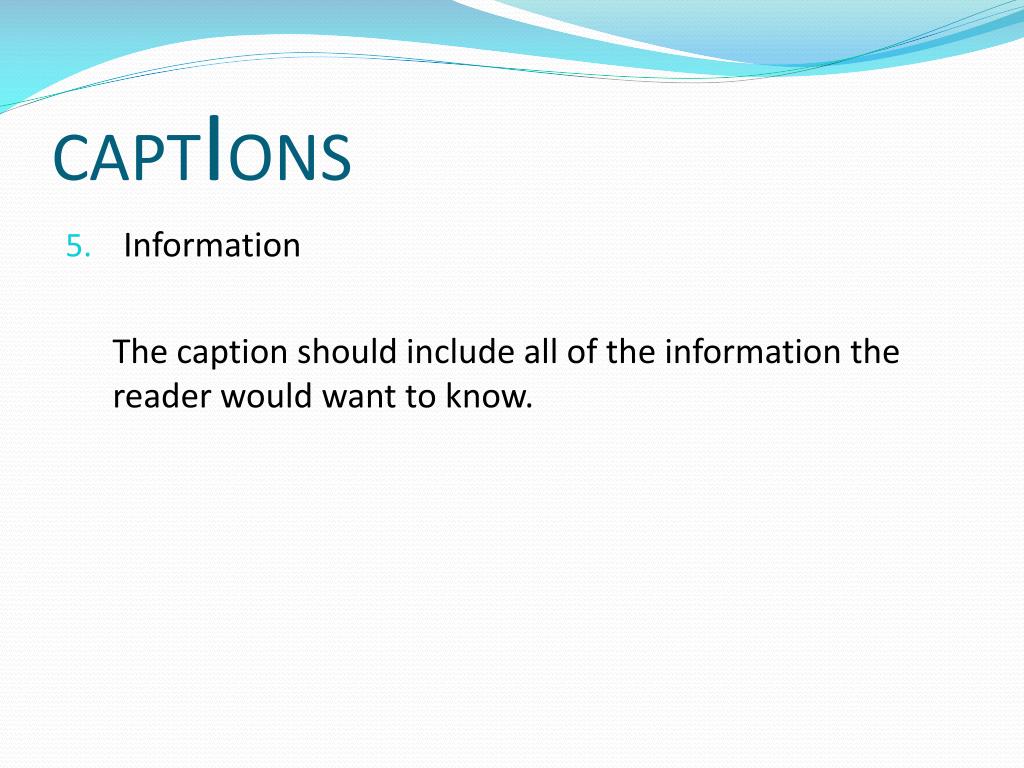 CAPTIONS

5. Information

The caption should include all of the information the reader would want to know.